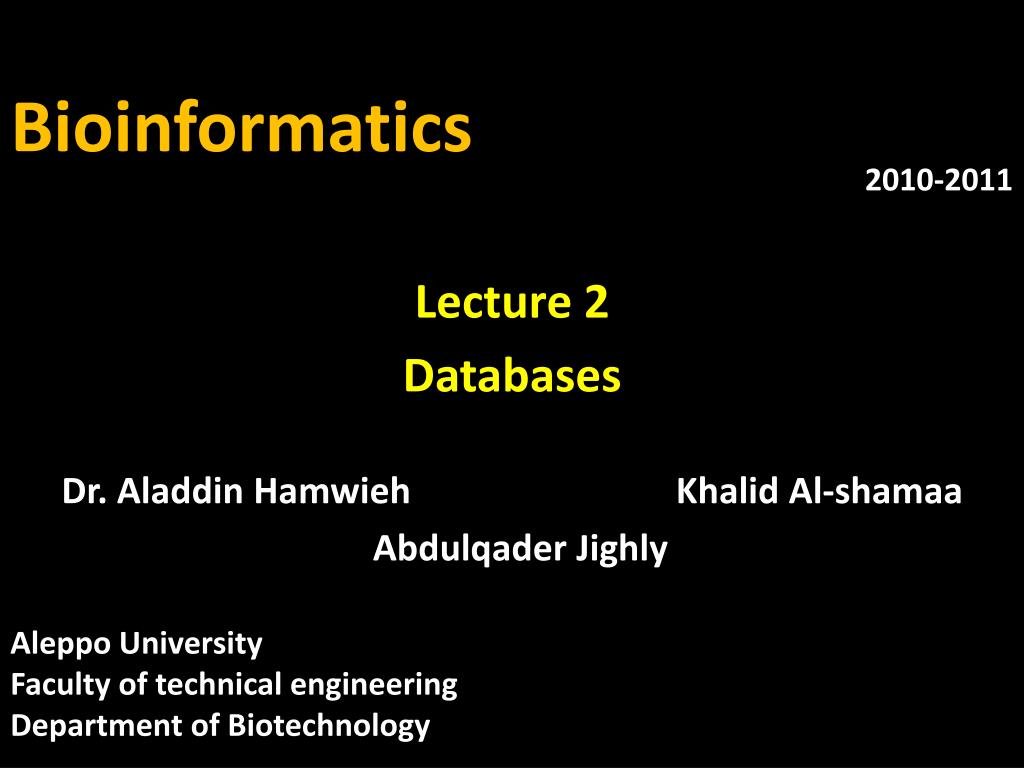 Bioinformatics

2010-2011

Lecture 2
Databases

Dr. Aladdin Hamwieh Khalid Al-shamaa
Abdulqader Jighly

Aleppo University
Faculty of technical engineering
Department of Biotechnology